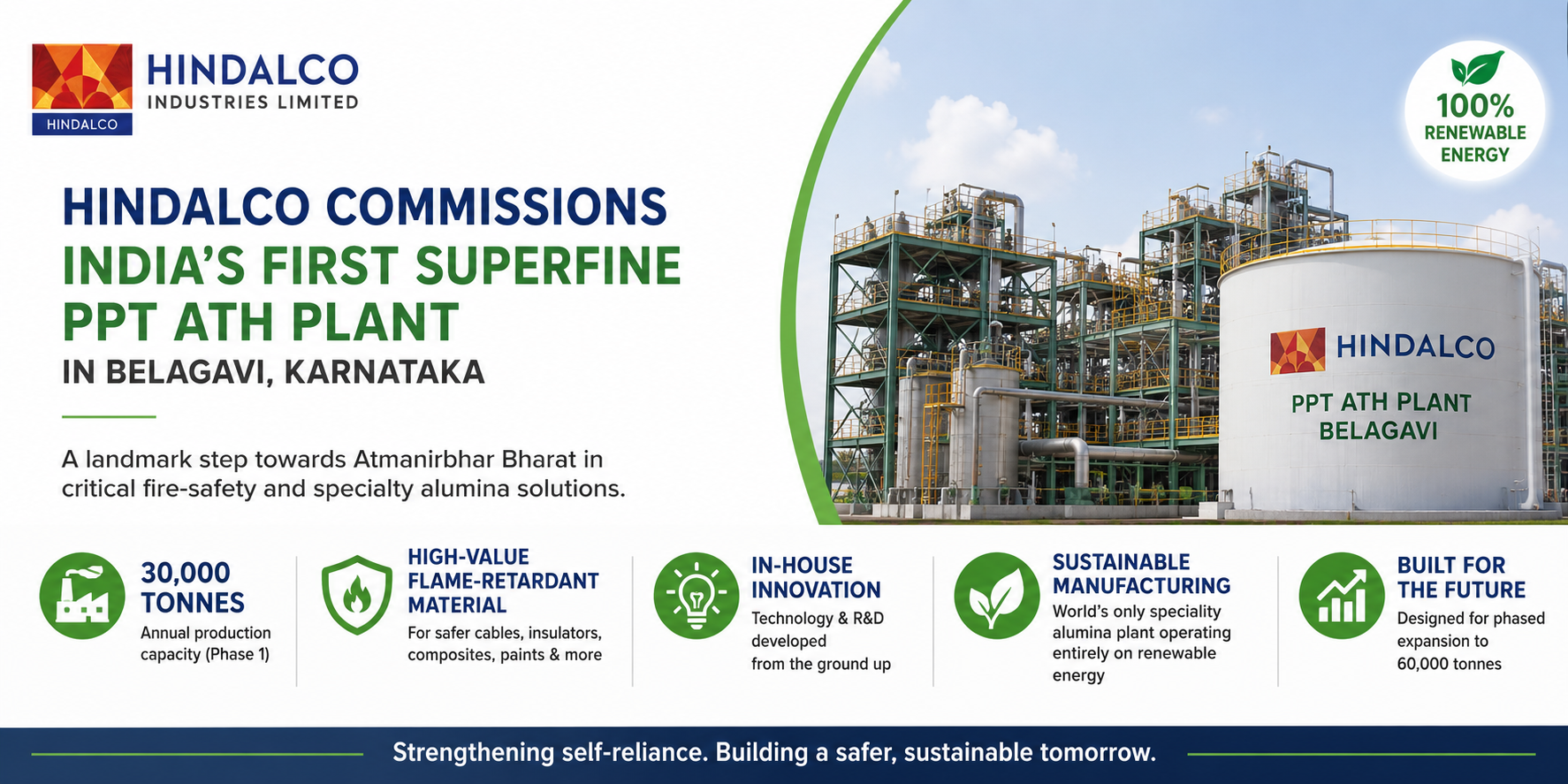 HINDALCO

HINDALCO
INDUSTRIES LIMITED

HINDALCO COMMISSIONS
INDIA'S FIRST SUPERFINE PPT ATH PLANT
IN BELAGAVI, KARNATAKA

A landmark step towards Atmanirbhar Bharat in critical fire-safety and specialty alumina solutions.

100% RENEWABLE ENERGY

HINDALCO
PPT ATH PLANT
BELAGAVI

30,000 TONNES
Annual production capacity (Phase 1)

HIGH-VALUE FLAME-RETARDANT MATERIAL
For safer cables, insulators, composites, paints & more

IN-HOUSE INNOVATION
Technology & R&D developed from the ground up

SUSTAINABLE MANUFACTURING
World's only speciality alumina plant operating entirely on renewable energy

BUILT FOR THE FUTURE
Designed for phased expansion to 60,000 tonnes

Strengthening self-reliance. Building a safer, sustainable tomorrow.